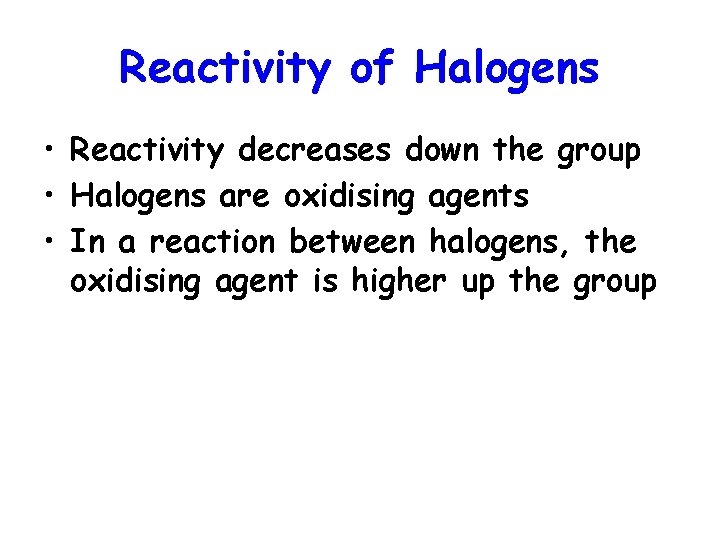 Reactivity of Halogens

• Reactivity decreases down the group
• Halogens are oxidising agents
• In a reaction between halogens, the oxidising agent is higher up the group